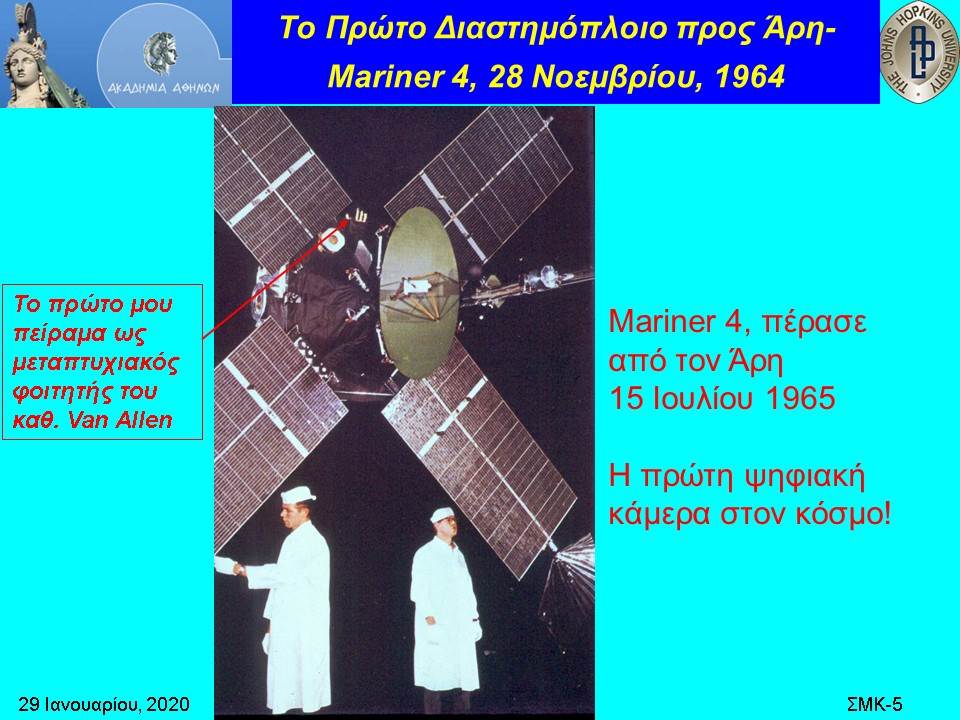 ΑΚΑΔΗΜΙΑ ΑΘΗΝΩΝ

Το Πρώτο Διαστημόπλοιο προς Άρη-
Mariner 4, 28 Νοεμβρίου, 1964

THE JOHNS HOPKINS UNIVERSITY

Το πρώτο μου πείραμα ως μεταπτυχιακός φοιτητής του καθ. Van Allen

Mariner 4, πέρασε από τον Άρη
15 Ιουλίου 1965

Η πρώτη ψηφιακή κάμερα στον κόσμο!

29 Ιανουαρίου, 2020

ΣΜΚ-5